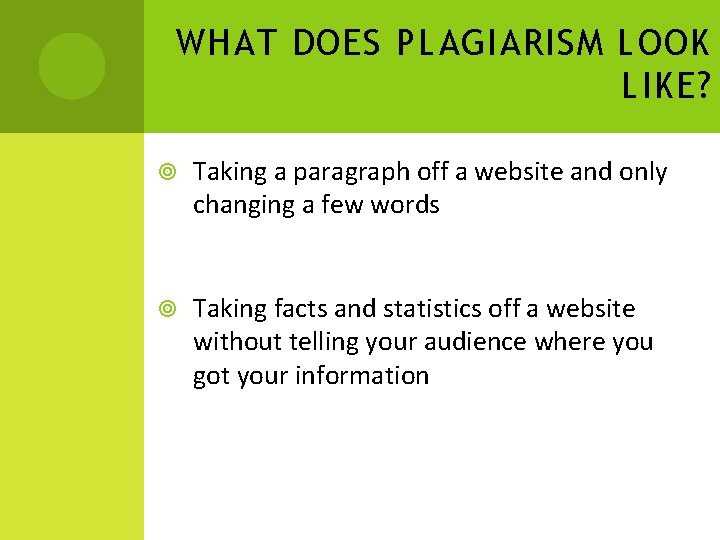 WHAT DOES PLAGIARISM LOOK LIKE?

Taking a paragraph off a website and only changing a few words

Taking facts and statistics off a website without telling your audience where you got your information